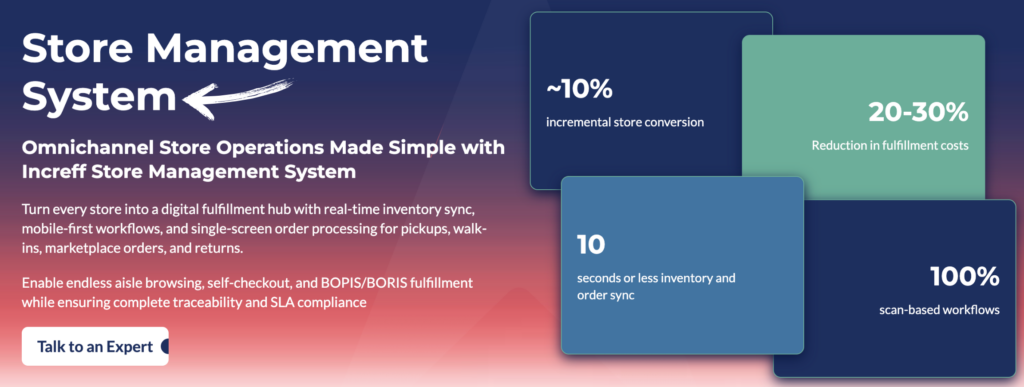 Store Management System

Omnichannel Store Operations Made Simple with Increff Store Management System

Turn every store into a digital fulfillment hub with real-time inventory sync, mobile-first workflows, and single-screen order processing for pickups, walk-ins, marketplace orders, and returns.

Enable endless aisle browsing, self-checkout, and BOPIS/BORIS fulfillment while ensuring complete traceability and SLA compliance

Talk to an Expert

~10%
incremental store conversion

20-30%
Reduction in fulfillment costs

10
seconds or less inventory and order sync

100%
scan-based workflows